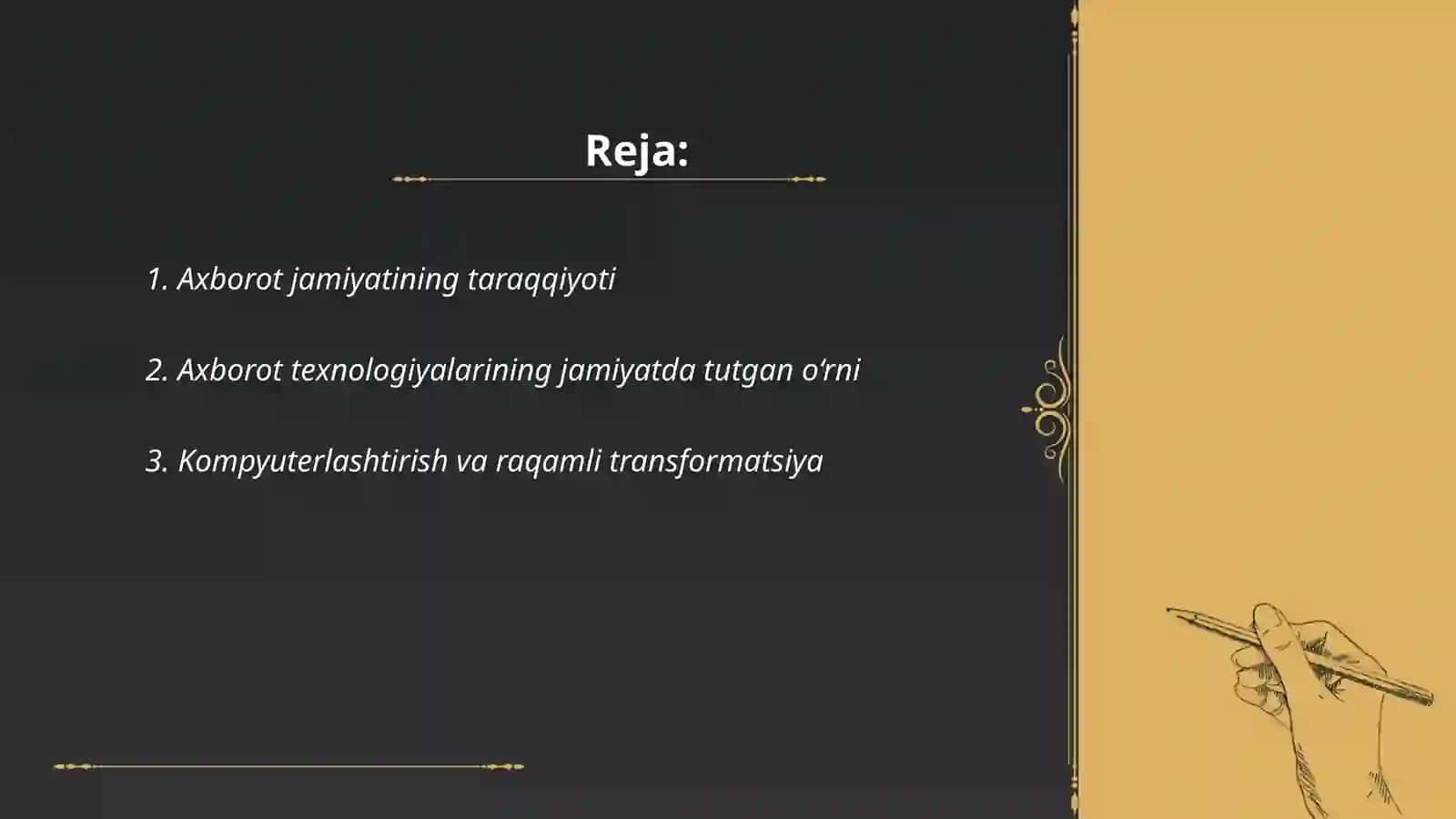 Reja:

1. Axborot jamiyatining taraqqiyoti

2. Axborot texnologiyalarining jamiyatda tutgan o‘rni

3. Kompyuterlashtirish va raqamli transformatsiya